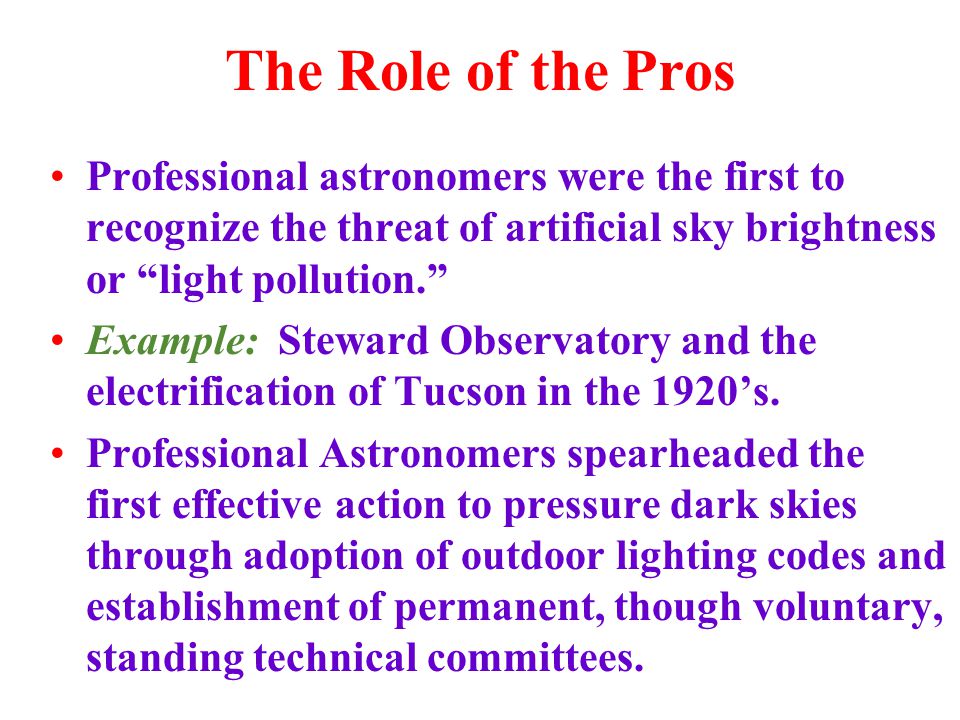 The Role of the Pros

• Professional astronomers were the first to recognize the threat of artificial sky brightness or “light pollution.”

• Example: Steward Observatory and the electrification of Tucson in the 1920’s.

• Professional Astronomers spearheaded the first effective action to pressure dark skies through adoption of outdoor lighting codes and establishment of permanent, though voluntary, standing technical committees.